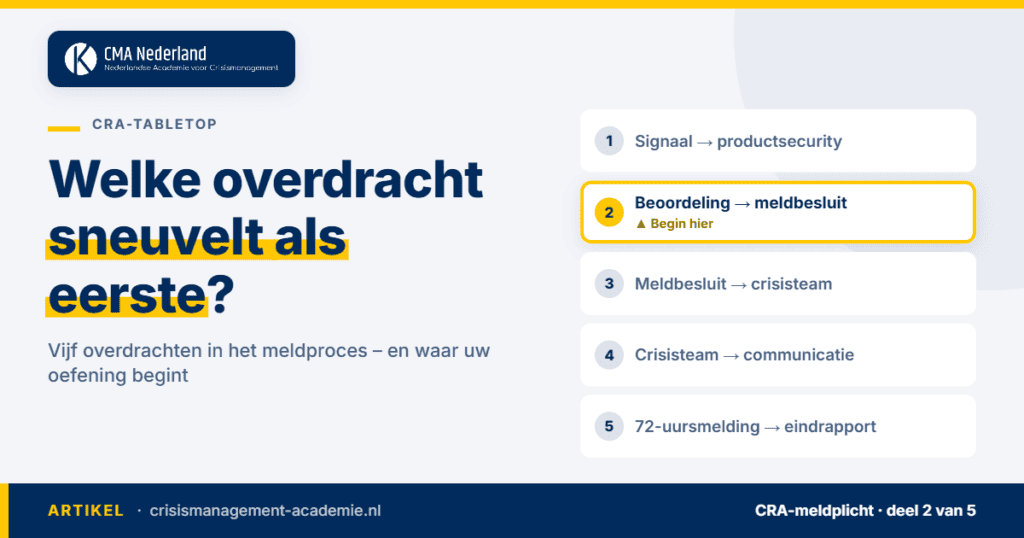 CMA Nederland
Nederlandse Academie voor Crisismanagement

CRA-TABLETOP

Welke overdracht sneuvelt als eerste?

Vijf overdrachten in het meldproces – en waar uw oefening begint

1 Signaal → productsecurity

2 Beoordeling → meldbesluit
▲ Begin hier

3 Meldbesluit → crisisteam

4 Crisisteam → communicatie

5 72-uursmelding → eindrapport

ARTIKEL · crisismanagement-academie.nl

CRA-meldplicht · deel 2 van 5